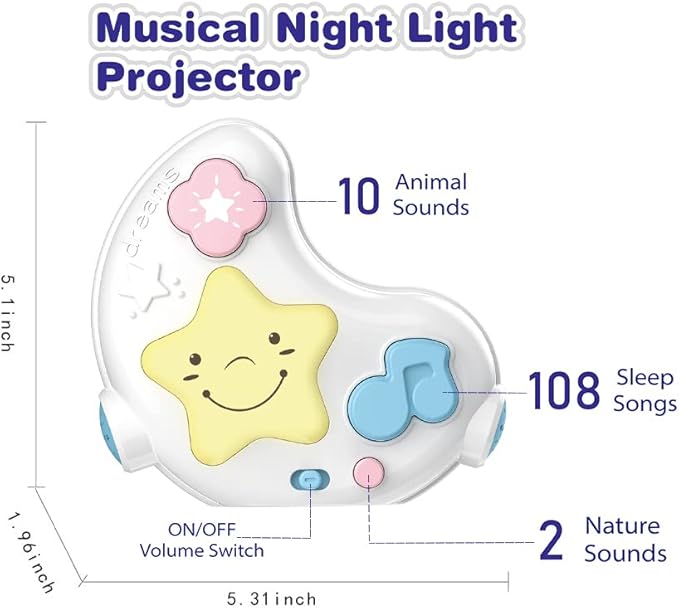 Musical Night Light Projector

5.1inch

dreams

10 Animal Sounds

108 Sleep Songs

ON/OFF Volume Switch

2 Nature Sounds

1.96inch

5.31inch